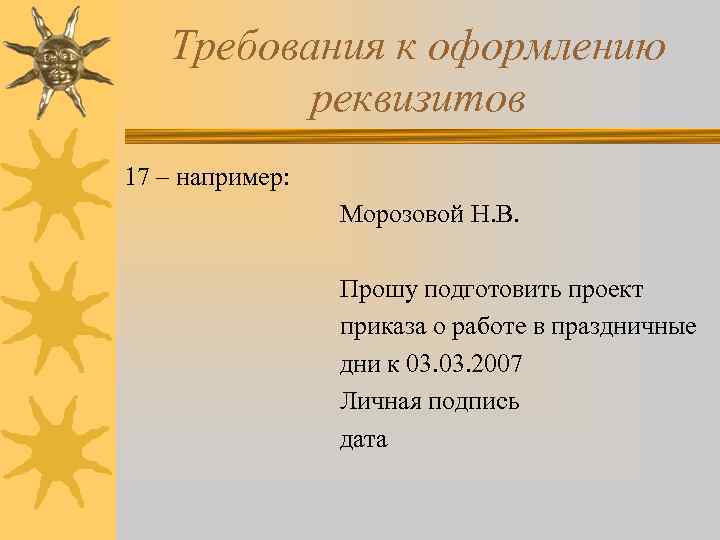 Требования к оформлению реквизитов

17 – например:

Морозовой Н.В.

Прошу подготовить проект приказа о работе в праздничные дни к 03.03.2007
Личная подпись
дата